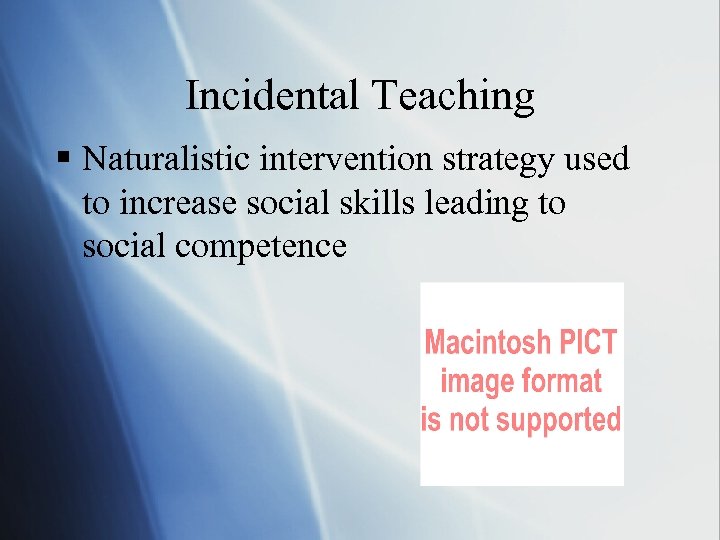 Incidental Teaching

▪ Naturalistic intervention strategy used to increase social skills leading to social competence

Macintosh PICT image format is not supported